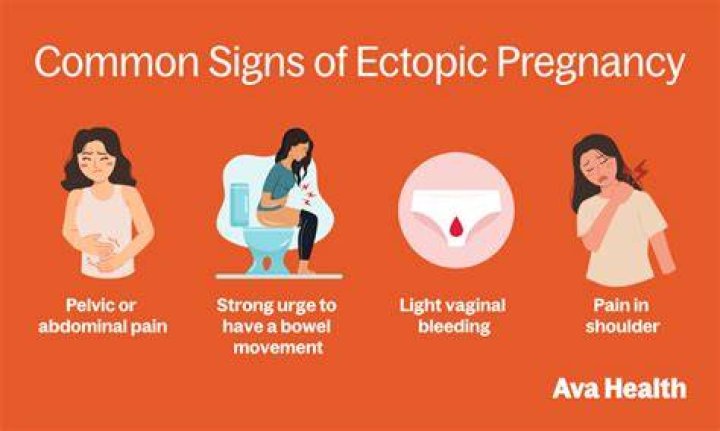 Common Signs of Ectopic Pregnancy

Pelvic or abdominal pain

Strong urge to have a bowel movement

Light vaginal bleeding

Pain in shoulder

Ava Health